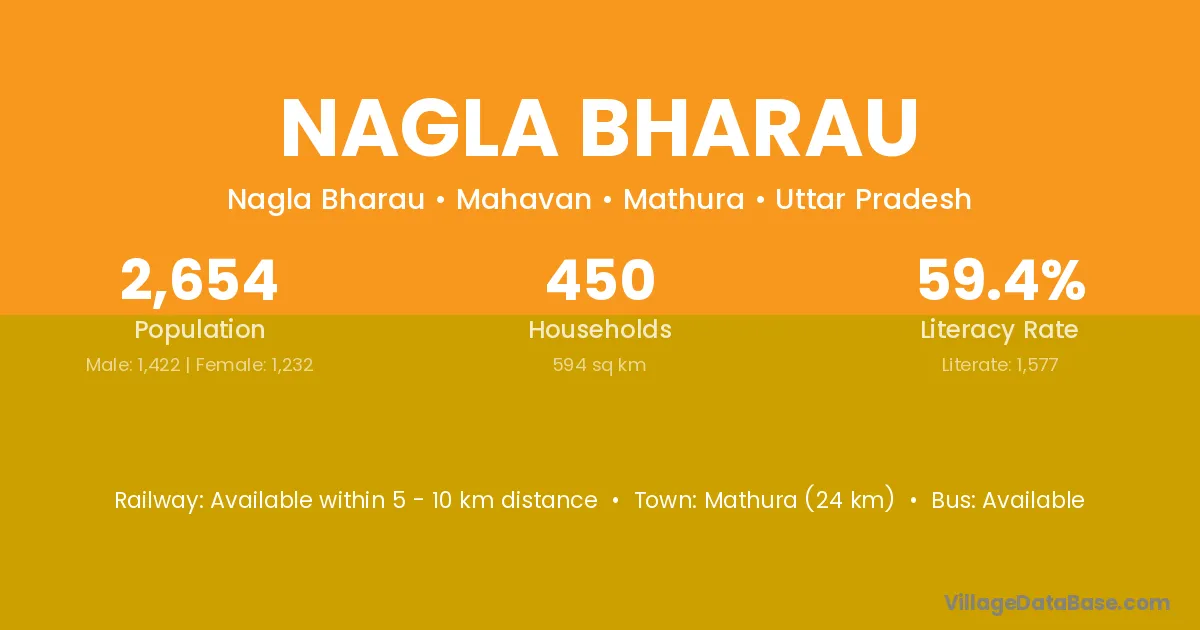 NAGLA BHARAU

Nagla Bharau • Mahavan • Mathura • Uttar Pradesh

2,654
Population
Male: 1,422 | Female: 1,232

450
Households
594 sq km

59.4%
Literacy Rate
Literate: 1,577

Railway: Available within 5 - 10 km distance • Town: Mathura (24 km) • Bus: Available

VillageDataBase.com